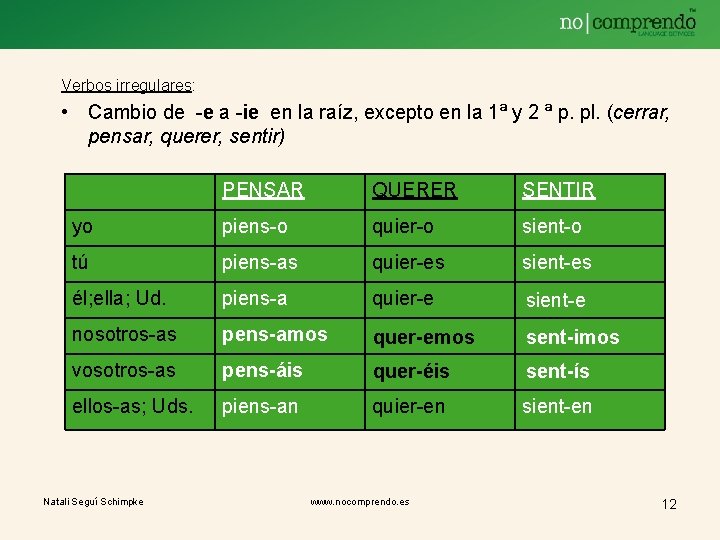 no|comprendo™
LANGUAGE SERVICES

Verbos irregulares:

• Cambio de -e a -ie en la raíz, excepto en la 1ª y 2 ª p. pl. (cerrar, pensar, querer, sentir)

| | PENSAR | QUERER | SENTIR |
|---|---|---|---|
| yo | piens-o | quier-o | sient-o |
| tú | piens-as | quier-es | sient-es |
| él;ella; Ud. | piens-a | quier-e | sient-e |
| nosotros-as | pens-amos | quer-emos | sent-imos |
| vosotros-as | pens-áis | quer-éis | sent-ís |
| ellos-as; Uds. | piens-an | quier-en | sient-en |

Natali Seguí Schimpke

www.nocomprendo.es

12